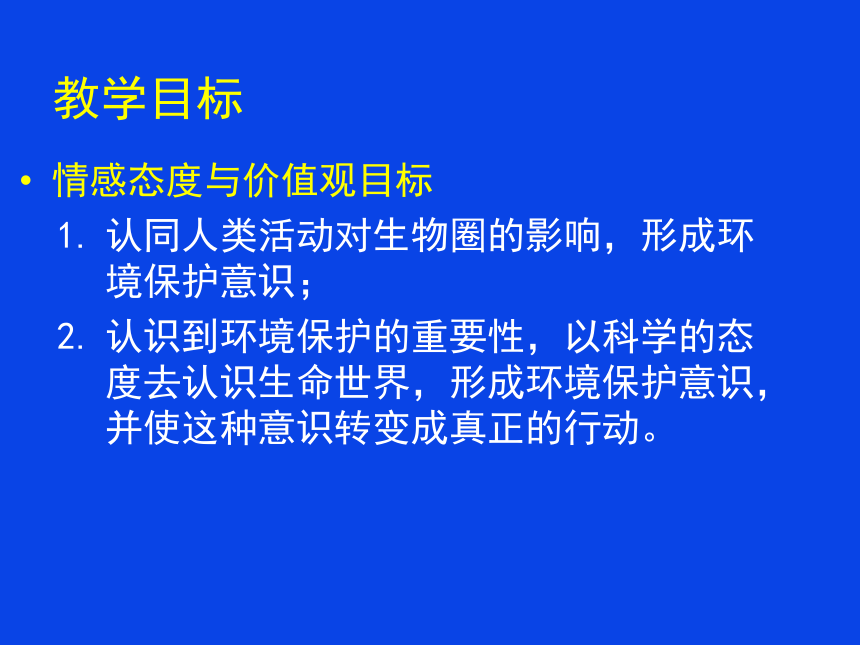 教学目标

• 情感态度与价值观目标

1. 认同人类活动对生物圈的影响，形成环境保护意识；

2. 认识到环境保护的重要性，以科学的态度去认识生命世界，形成环境保护意识，并使这种意识转变成真正的行动。